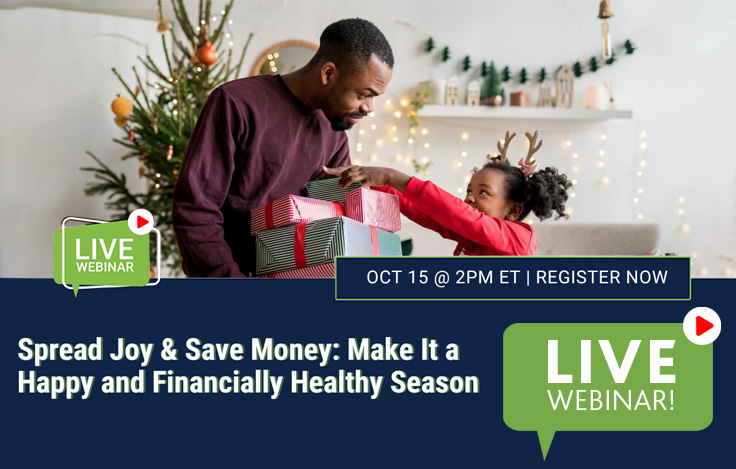 LIVE
WEBINAR

OCT 15 @ 2PM ET | REGISTER NOW

Spread Joy & Save Money: Make It a Happy and Financially Healthy Season

LIVE
WEBINAR!